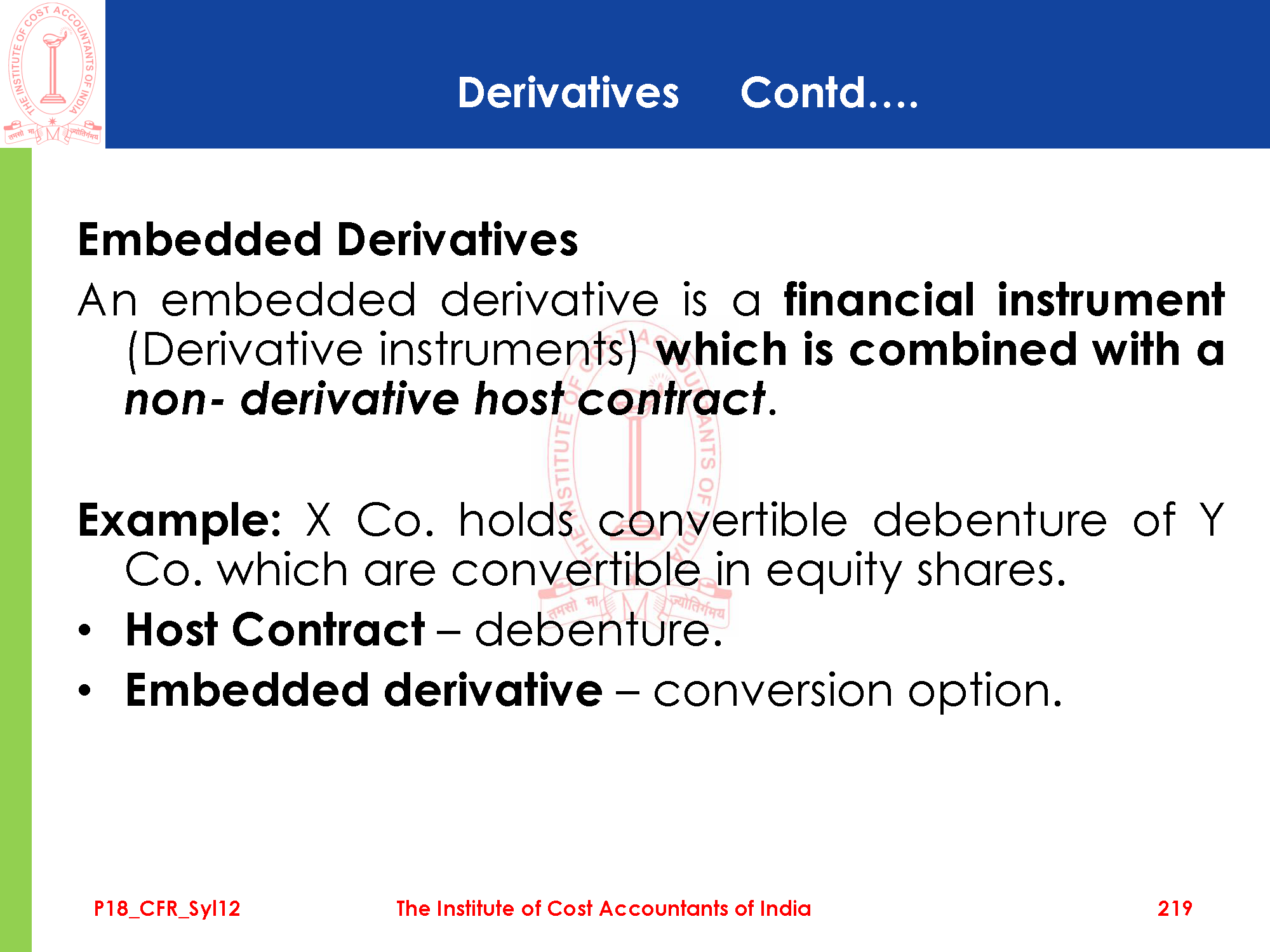 THE INSTITUTE OF COST ACCOUNTANTS OF INDIA
तमसो मा ज्योतिर्गमय

Derivatives Contd….

Embedded Derivatives

An embedded derivative is a financial instrument (Derivative instruments) which is combined with a non- derivative host contract.

Example: X Co. holds convertible debenture of Y Co. which are convertible in equity shares.

• Host Contract – debenture.
• Embedded derivative – conversion option.

P18_CFR_Syl12 The Institute of Cost Accountants of India 219